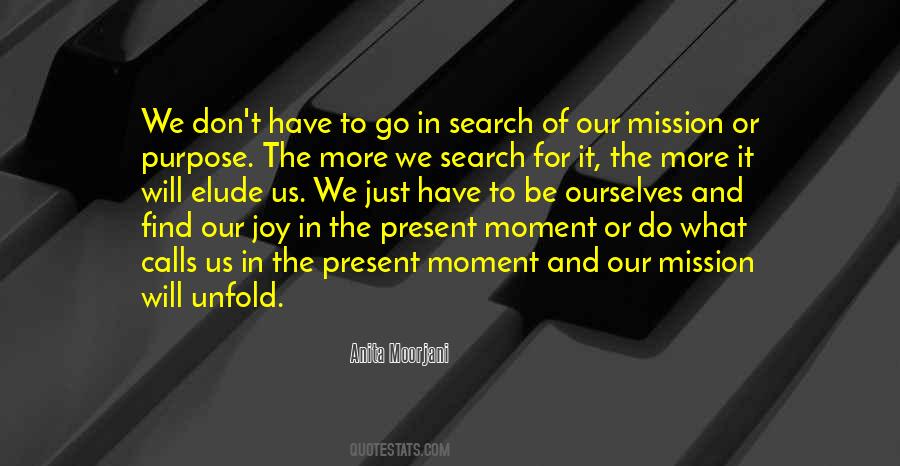 We don't have to go in search of our mission or purpose. The more we search for it, the more it will elude us. We just have to be ourselves and find our joy in the present moment or do what calls us in the present moment and our mission will unfold.

Anita Moorjani

QUOTESTATS.COM